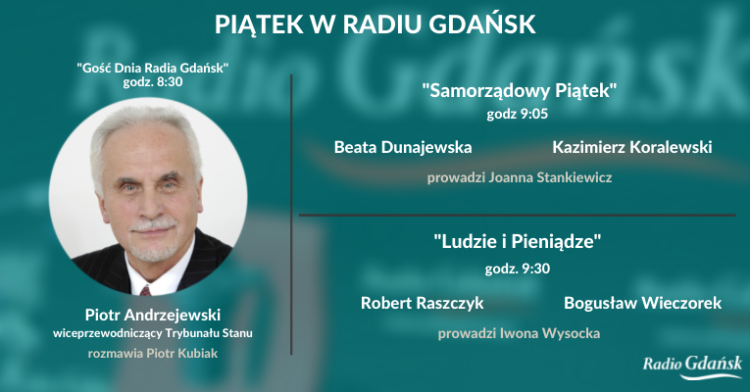 PIĄTEK W RADIU GDAŃSK

"Gość Dnia Radia Gdańsk"
godz. 8:30

Piotr Andrzejewski
wiceprzewodniczący Trybunału Stanu
rozmawia Piotr Kubiak

"Samorządowy Piątek"
godz 9:05

Beata Dunajewska

Kazimierz Koralewski

prowadzi Joanna Stankiewicz

"Ludzie i Pieniądze"
godz. 9:30

Robert Raszczyk

Bogusław Wieczorek

prowadzi Iwona Wysocka

Radio Gdańsk